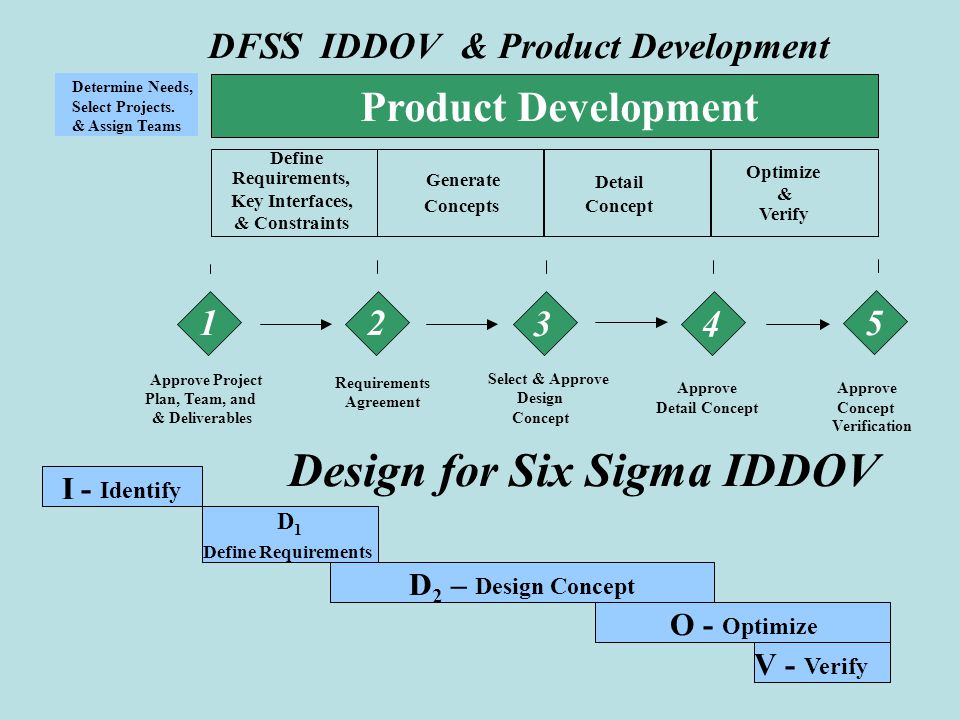 DFSS IDDOV & Product Development

Determine Needs, Select Projects. & Assign Teams

Product Development

Define Requirements, Key Interfaces, & Constraints

Generate Concepts

Detail Concept

Optimize & Verify

1

2

3

4

5

Approve Project Plan, Team, and & Deliverables

Requirements Agreement

Select & Approve Design Concept

Approve Detail Concept

Approve Concept Verification

Design for Six Sigma IDDOV

I - Identify

$D_1$ Define Requirements

$D_2$ – Design Concept

O - Optimize

V - Verify